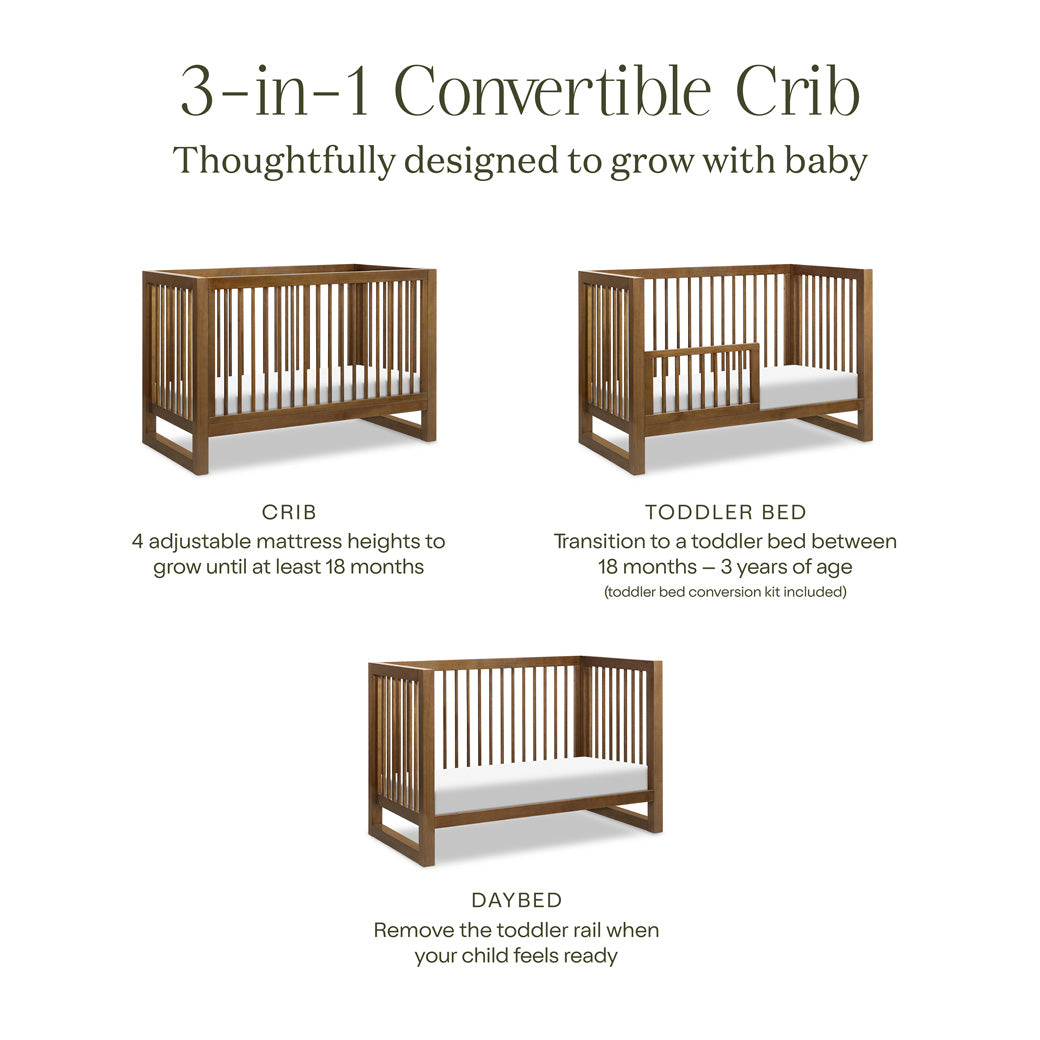 3-in-1 Convertible Crib
Thoughtfully designed to grow with baby

CRIB
4 adjustable mattress heights to grow until at least 18 months

TODDLER BED
Transition to a toddler bed between 18 months – 3 years of age
(toddler bed conversion kit included)

DAYBED
Remove the toddler rail when your child feels ready